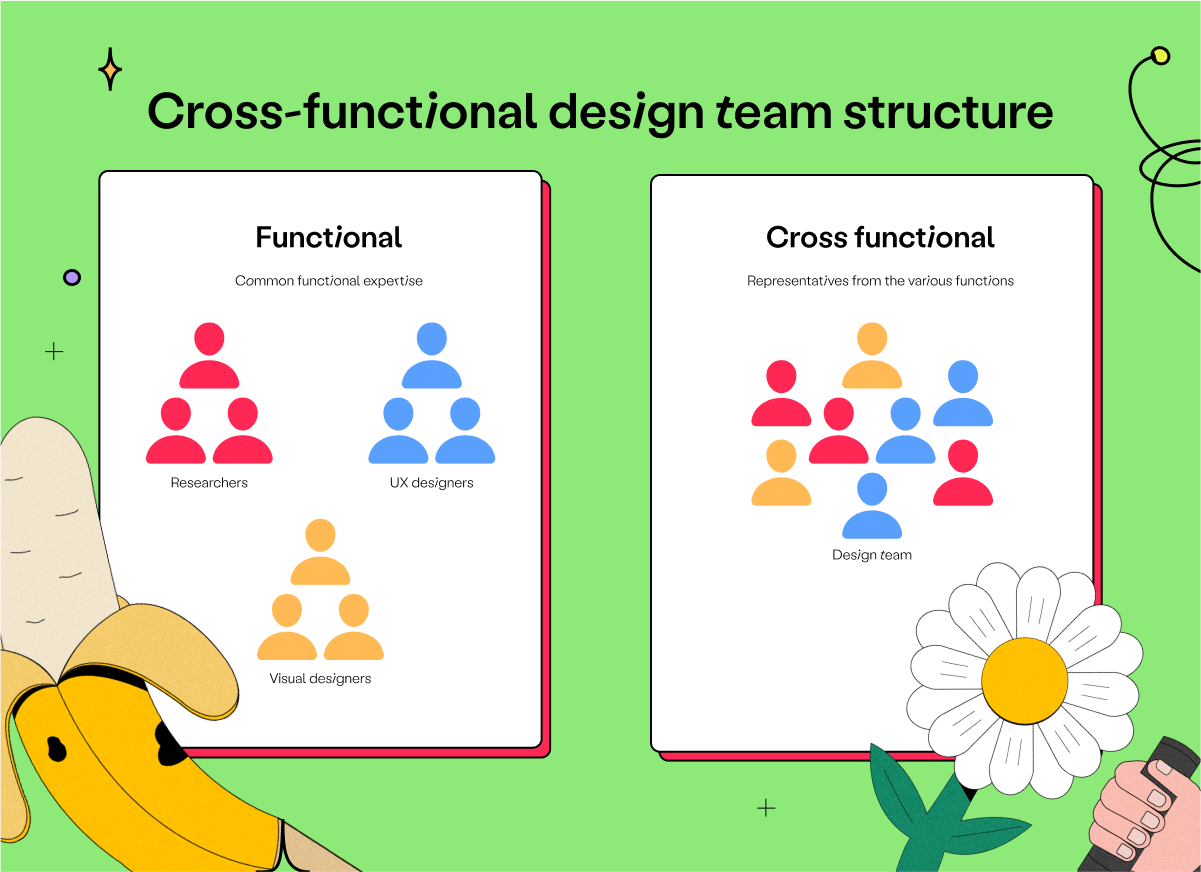 Cross-functional design team structure

Functional

Common functional expertise

Researchers

UX designers

Visual designers

Cross functional

Representatives from the various functions

Design team